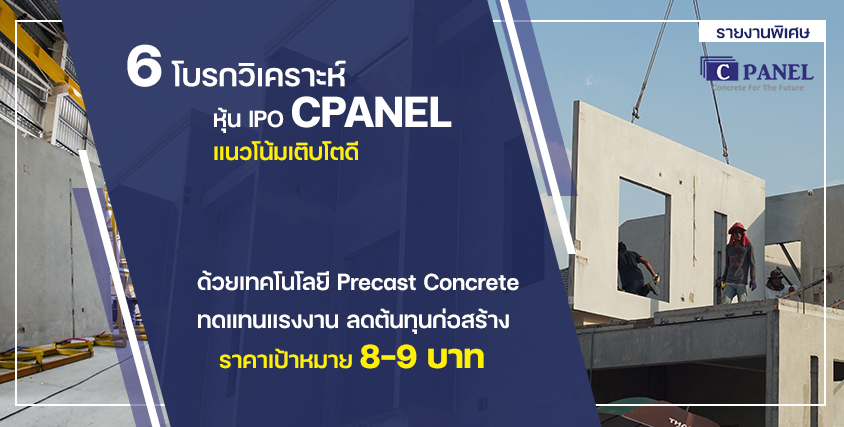 รายงานพิเศษ

C PANEL
Concrete For The Future

6 โบรกวิเคราะห์
หุ้น IPO CPANEL
แนวโน้มเติบโตดี

ด้วยเทคโนโลยี Precast Concrete
ทดแทนแรงงาน ลดต้นทุนก่อสร้าง
ราคาเป้าหมาย 8-9 บาท